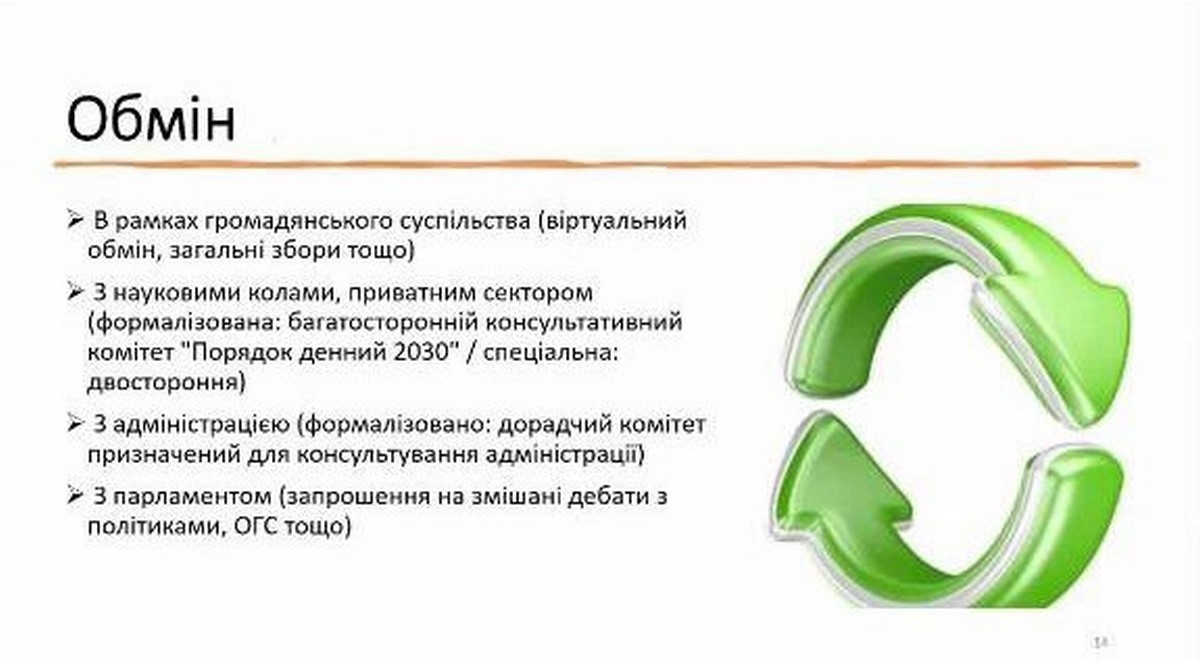 Обмін

➢ В рамках громадянського суспільства (віртуальний обмін, загальні збори тощо)

➢ З науковими колами, приватним сектором (формалізована: багатосторонній консультативний комітет "Порядок денний 2030" / спеціальна: двостороння)

➢ З адміністрацією (формалізовано: дорадчий комітет призначений для консультування адміністрації)

➢ З парламентом (запрошення на змішані дебати з політиками, ОГС тощо)

14